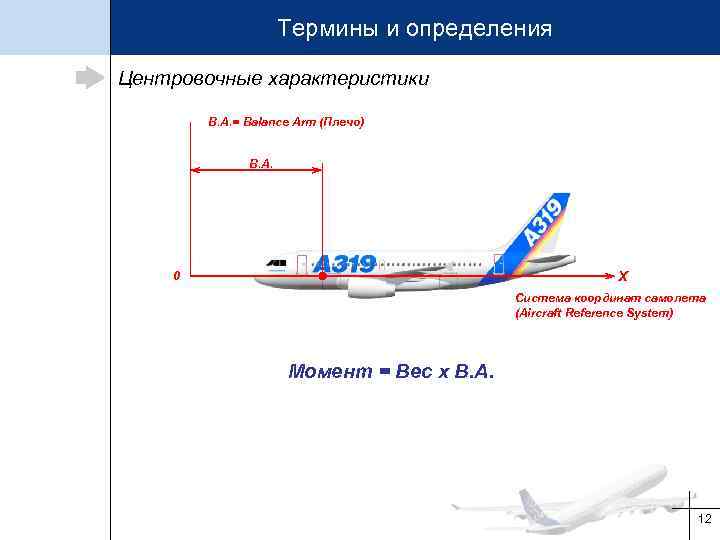 Термины и определения

Центровочные характеристики

B.A.= Balance Arm (Плечо)

B.A.

A319

A319

0

X

Система координат самолета (Aircraft Reference System)

Момент = Вес x B.A.

12